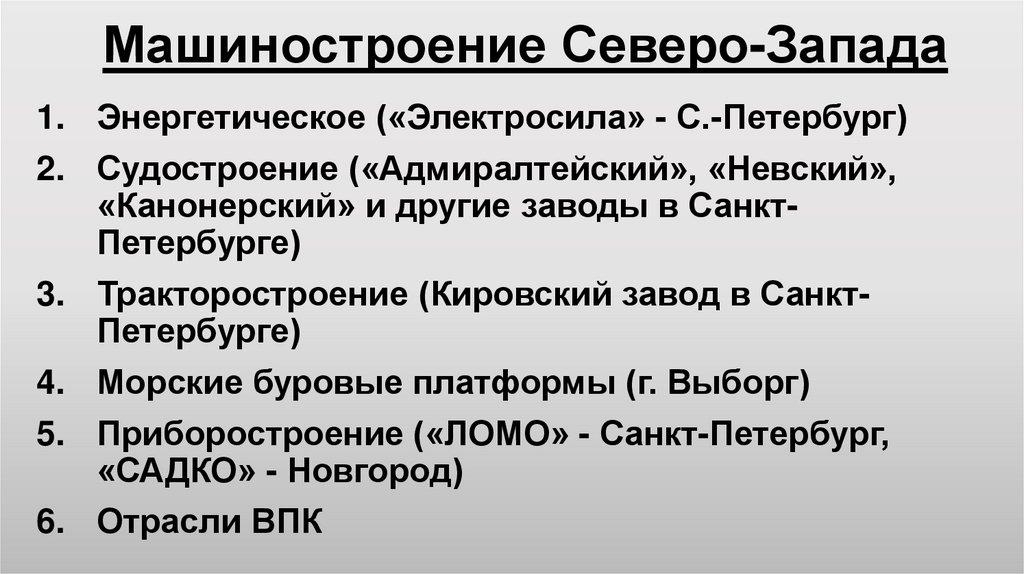 Машиностроение Северо-Запада

1. Энергетическое («Электросила» - С.-Петербург)
2. Судостроение («Адмиралтейский», «Невский», «Канонерский» и другие заводы в Санкт-Петербурге)
3. Тракторостроение (Кировский завод в Санкт-Петербурге)
4. Морские буровые платформы (г. Выборг)
5. Приборостроение («ЛОМО» - Санкт-Петербург, «САДКО» - Новгород)
6. Отрасли ВПК